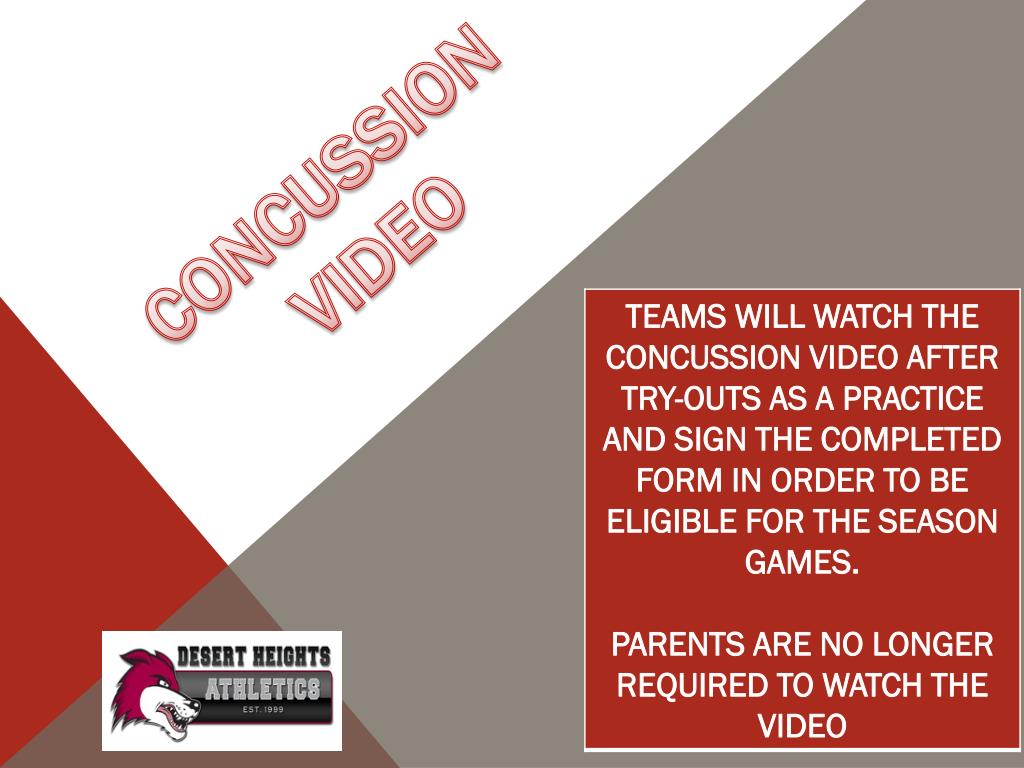 CONCUSSION VIDEO

TEAMS WILL WATCH THE CONCUSSION VIDEO AFTER TRY-OUTS AS A PRACTICE AND SIGN THE COMPLETED FORM IN ORDER TO BE ELIGIBLE FOR THE SEASON GAMES.

PARENTS ARE NO LONGER REQUIRED TO WATCH THE VIDEO

DESERT HEIGHTS
ATHLETICS
EST. 1999